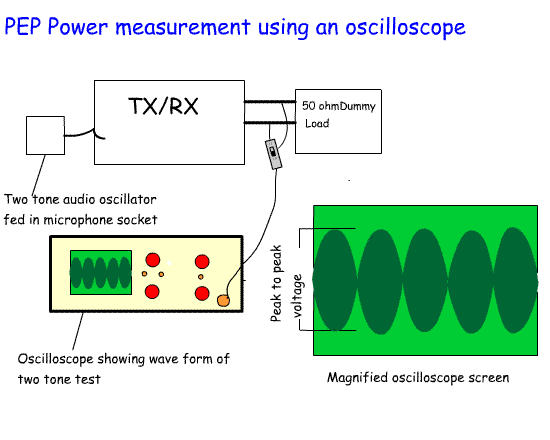 PEP Power measurement using an oscilloscope

TX/RX

50 ohmDummy Load

Two tone audio oscillator fed in microphone socket

Peak to peak voltage

Oscilloscope showing wave form of two tone test

Magnified oscilloscope screen